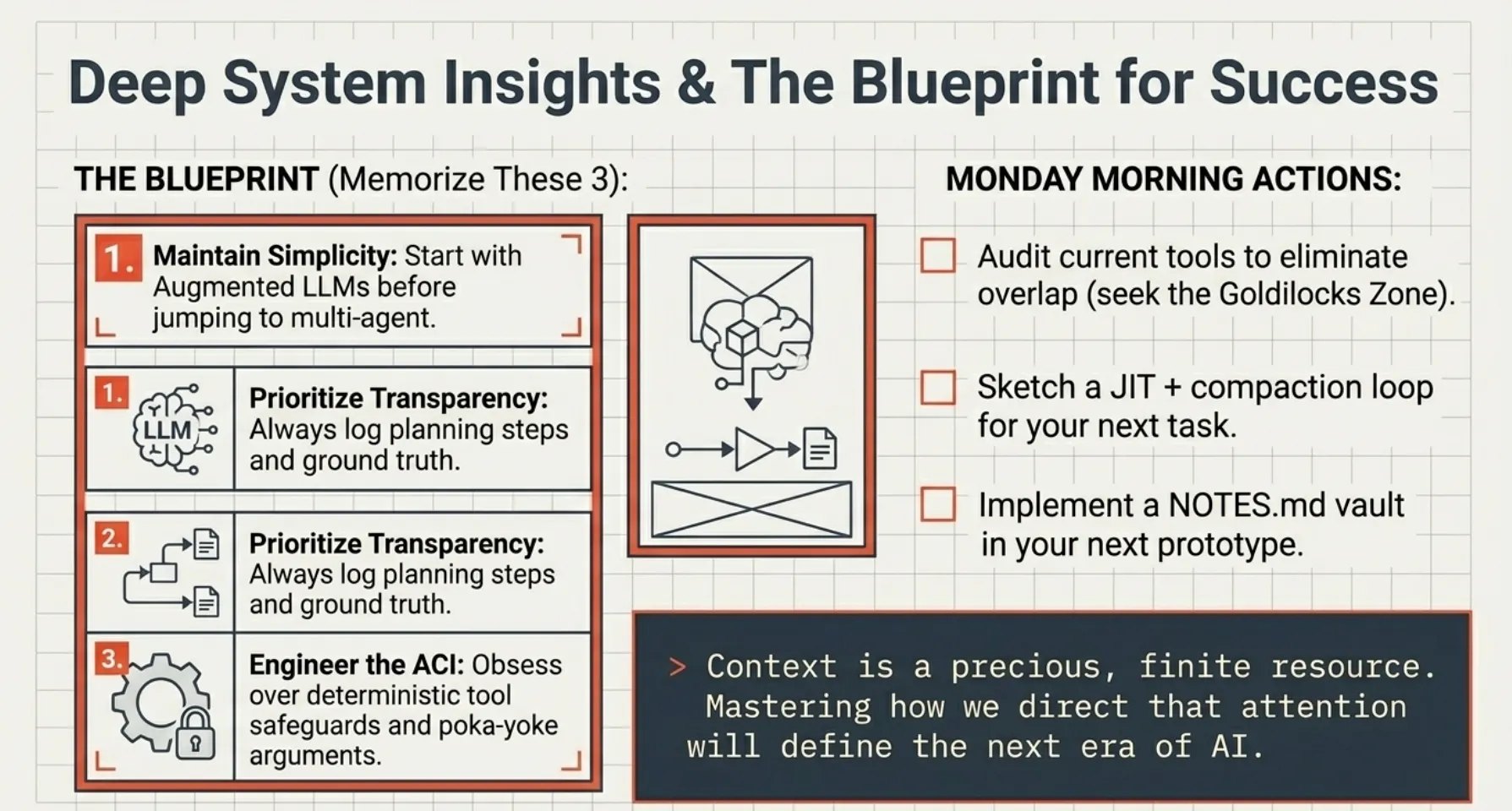 Deep System Insights & The Blueprint for Success

THE BLUEPRINT (Memorize These 3):

1. Maintain Simplicity: Start with Augmented LLMs before jumping to multi-agent.

1. LLM Prioritize Transparency: Always log planning steps and ground truth.

2. Prioritize Transparency: Always log planning steps and ground truth.

3. Engineer the ACI: Obsess over deterministic tool safeguards and poka-yoke arguments.

MONDAY MORNING ACTIONS:

Audit current tools to eliminate overlap (seek the Goldilocks Zone).

Sketch a JIT + compaction loop for your next task.

Implement a NOTES.md vault in your next prototype.

> Context is a precious, finite resource. Mastering how we direct that attention will define the next era of AI.